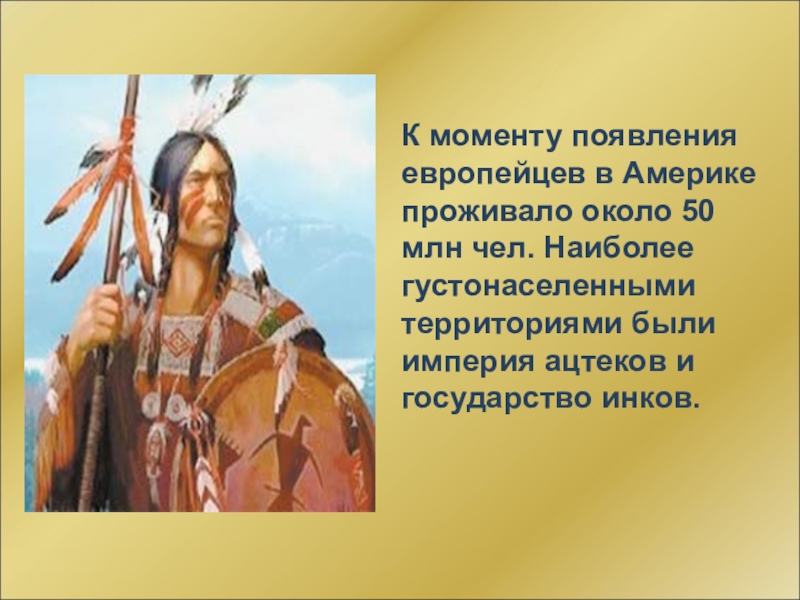 К моменту появления европейцев в Америке проживало около 50 млн чел. Наиболее густонаселенными территориями были империя ацтеков и государство инков.